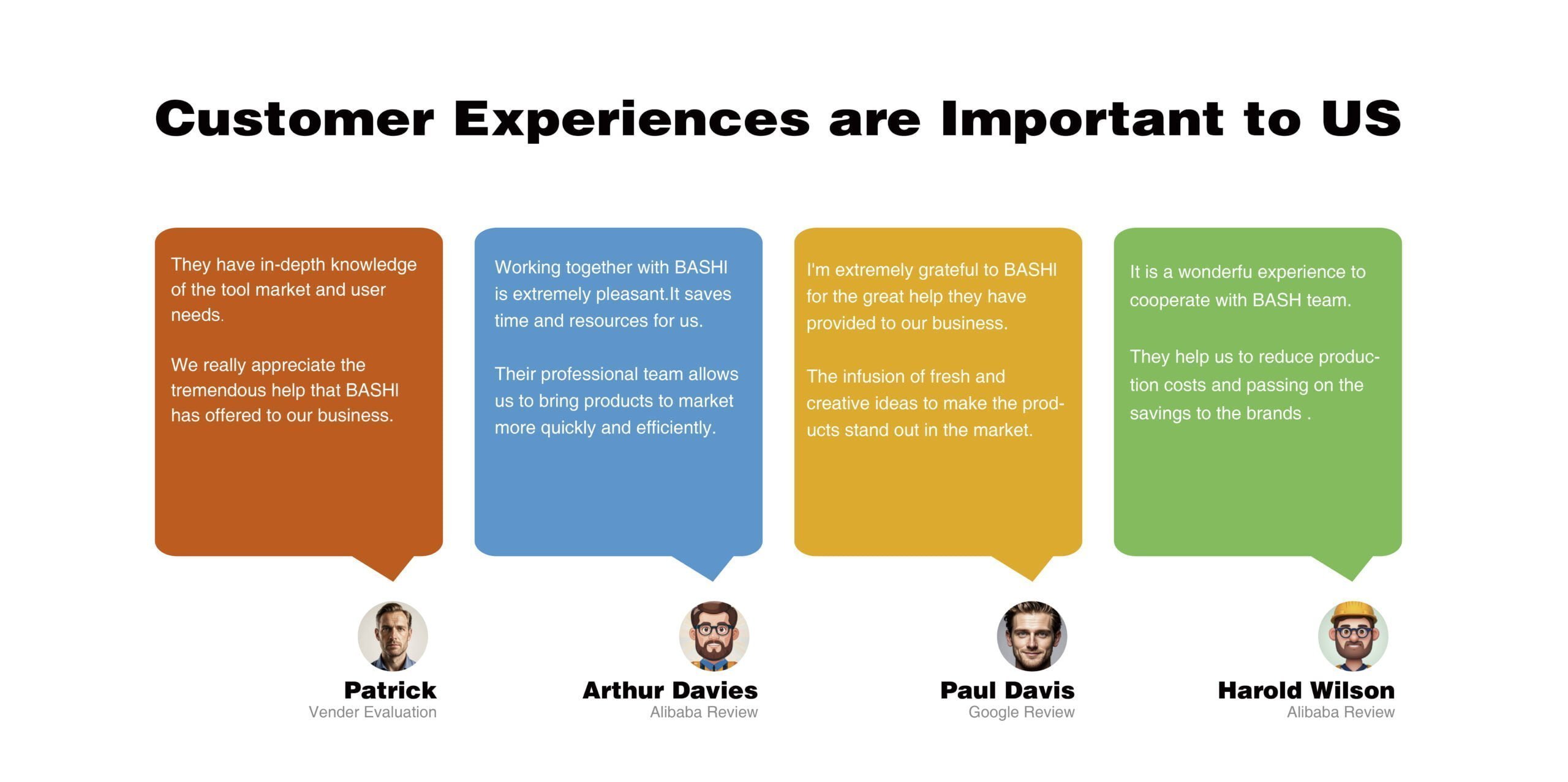 Customer Experiences are Important to US

They have in-depth knowledge of the tool market and user needs.

We really appreciate the tremendous help that BASHI has offered to our business.

Patrick
Vender Evaluation

Working together with BASHI is extremely pleasant.It saves time and resources for us.

Their professional team allows us to bring products to market more quickly and efficiently.

Arthur Davies
Alibaba Review

I'm extremely grateful to BASHI for the great help they have provided to our business.

The infusion of fresh and creative ideas to make the products stand out in the market.

Paul Davis
Google Review

It is a wonderfu experience to cooperate with BASH team.

They help us to reduce production costs and passing on the savings to the brands .

Harold Wilson
Alibaba Review